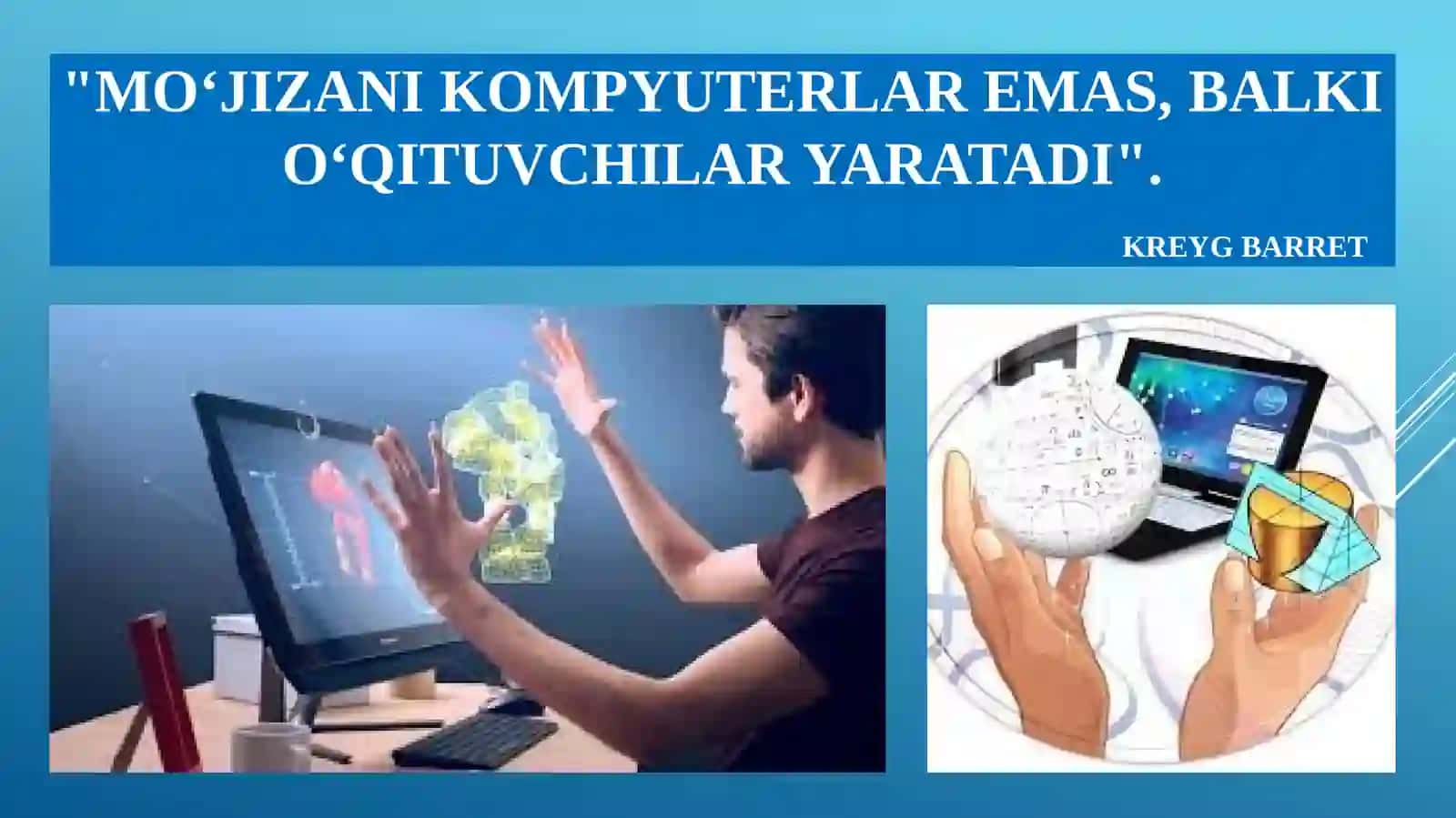 "MO‘JIZANI KOMPYUTERLAR EMAS, BALKI O‘QITUVCHILAR YARATADI".

KREYG BARRET